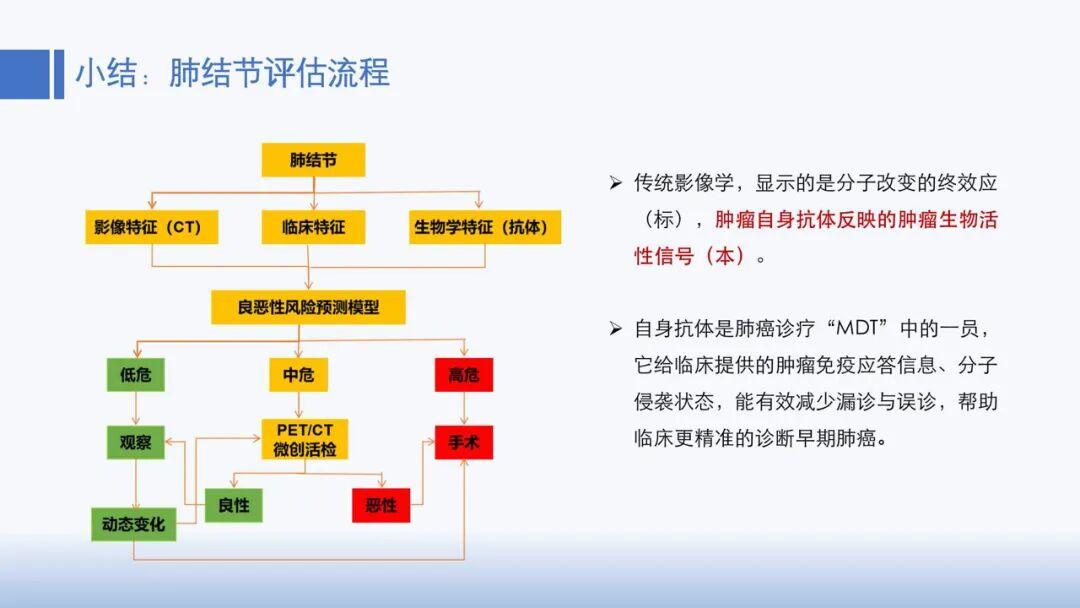 小结：肺结节评估流程

肺结节

影像特征（CT）

临床特征

生物学特征（抗体）

良恶性风险预测模型

低危

中危

高危

观察

PET/CT 微创活检

手术

良性

恶性

动态变化

➢ 传统影像学，显示的是分子改变的终效应（标），肿瘤自身抗体反映的肿瘤生物活性信号（本）。

➢ 自身抗体是肺癌诊疗“MDT”中的一员，它给临床提供的肿瘤免疫应答信息、分子侵袭状态，能有效减少漏诊与误诊，帮助临床更精准的诊断早期肺癌。